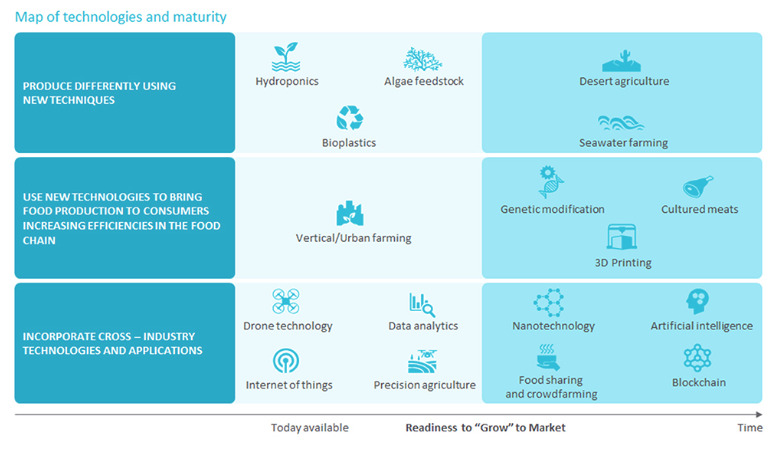 Map of technologies and maturity

PRODUCE DIFFERENTLY USING NEW TECHNIQUES

Hydroponics

Algae feedstock

Bioplastics

Desert agriculture

Seawater farming

USE NEW TECHNOLOGIES TO BRING FOOD PRODUCTION TO CONSUMERS INCREASING EFFICIENCIES IN THE FOOD CHAIN

Vertical/Urban farming

Genetic modification

Cultured meats

3D Printing

INCORPORATE CROSS – INDUSTRY TECHNOLOGIES AND APPLICATIONS

Drone technology

Data analytics

Internet of things

Precision agriculture

Nanotechnology

Artificial intelligence

Food sharing and crowdfarming

Blockchain

Today available

Readiness to "Grow" to Market

Time